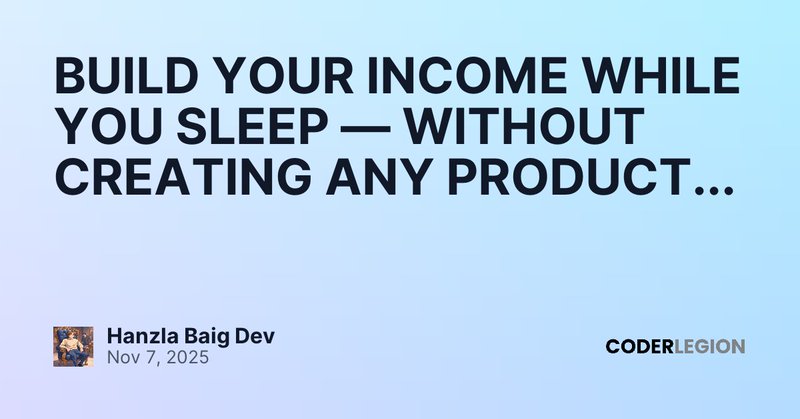 BUILD YOUR INCOME WHILE YOU SLEEP — WITHOUT CREATING ANY PRODUCT...

Hanzla Baig Dev
Nov 7, 2025

CODERLEGION